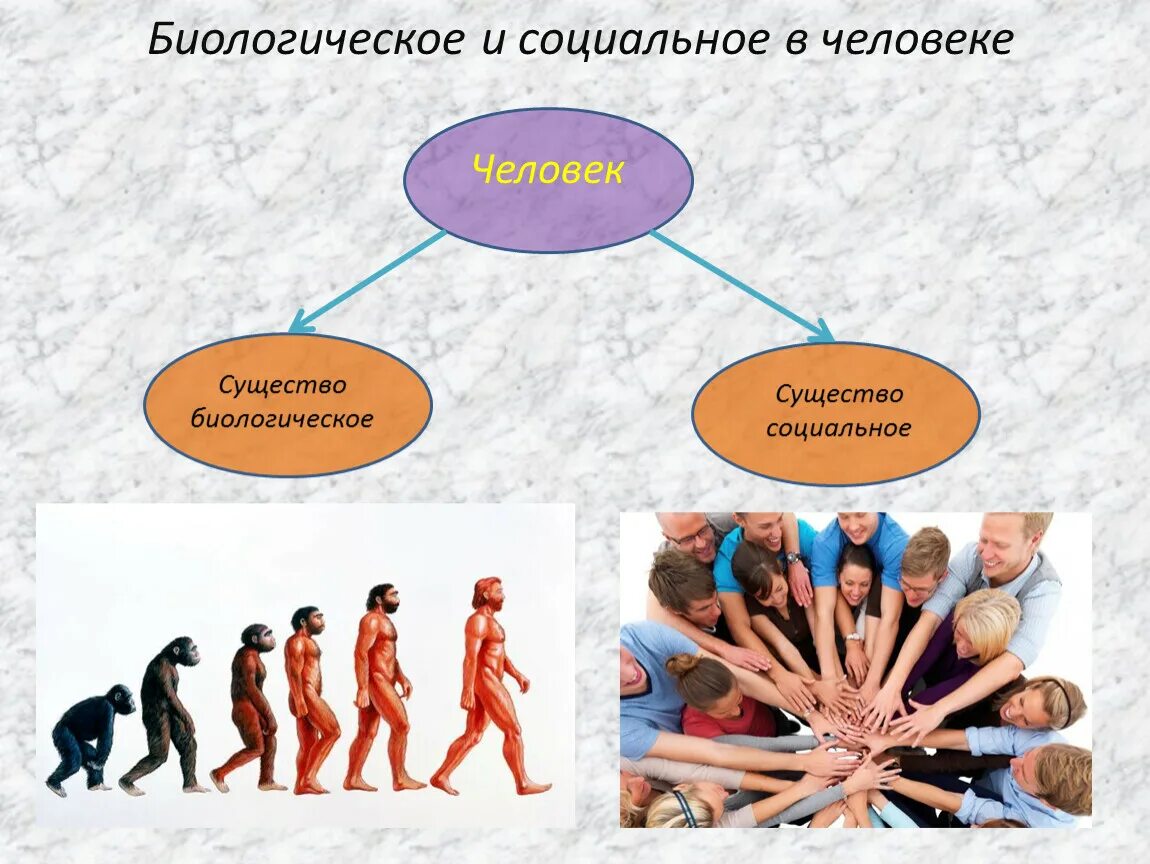 Биологическое и социальное в человеке

Человек

Существо биологическое

Существо социальное